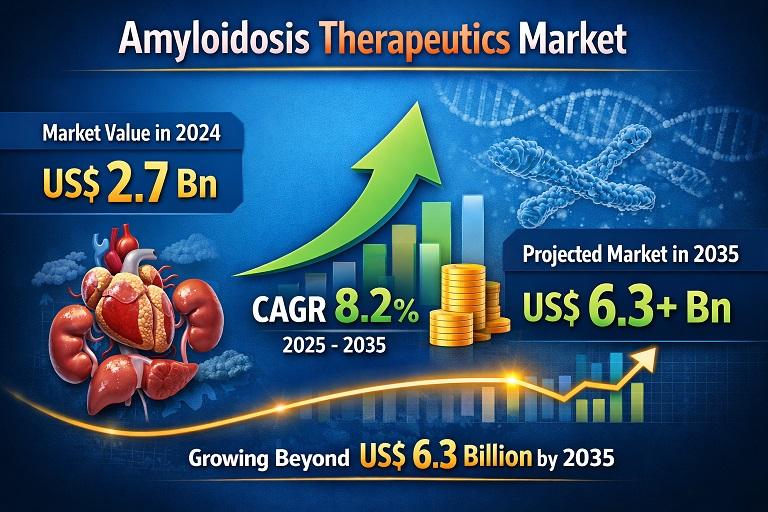 Amyloidosis Therapeutics Market

Market Value in 2024

US$ 2.7 Bn

CAGR 8.2%

2025 - 2035

Projected Market in 2035

US$ 6.3+ Bn

Growing Beyond US$ 6.3 Billion by 2035